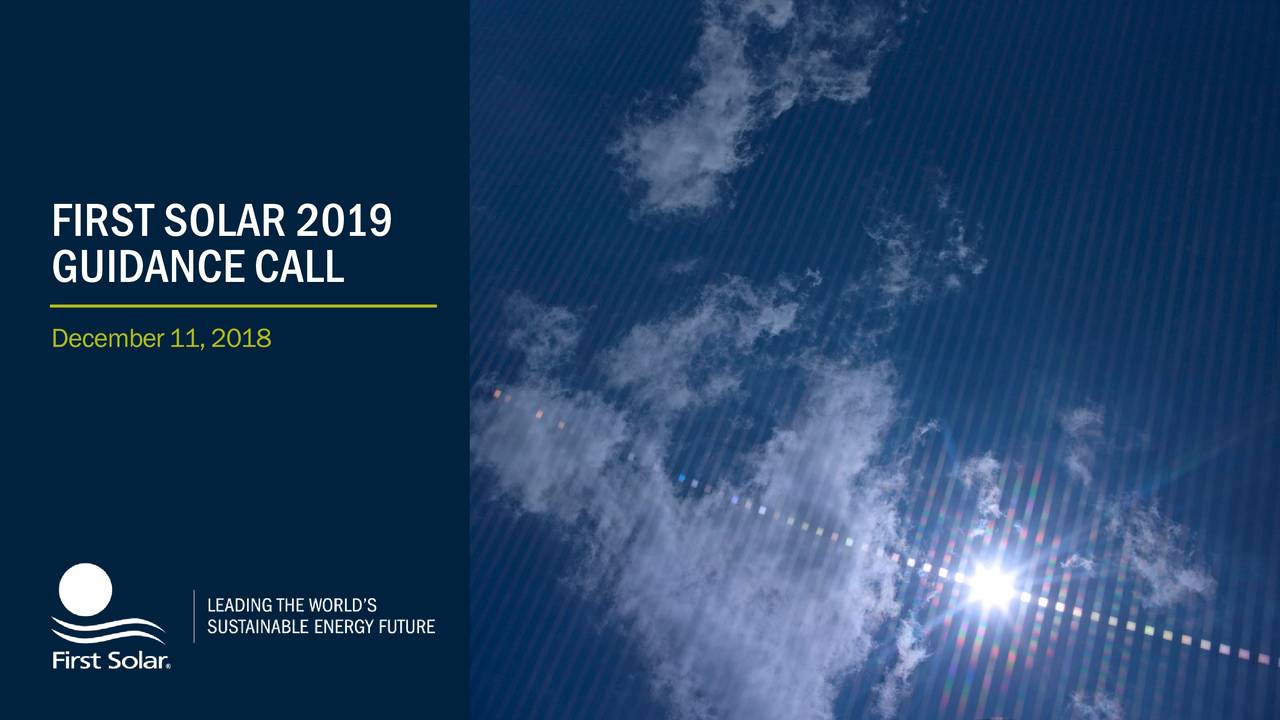 FIRST SOLAR 2019 GUIDANCE CALL

December 11, 2018

First Solar®

LEADING THE WORLD'S SUSTAINABLE ENERGY FUTURE